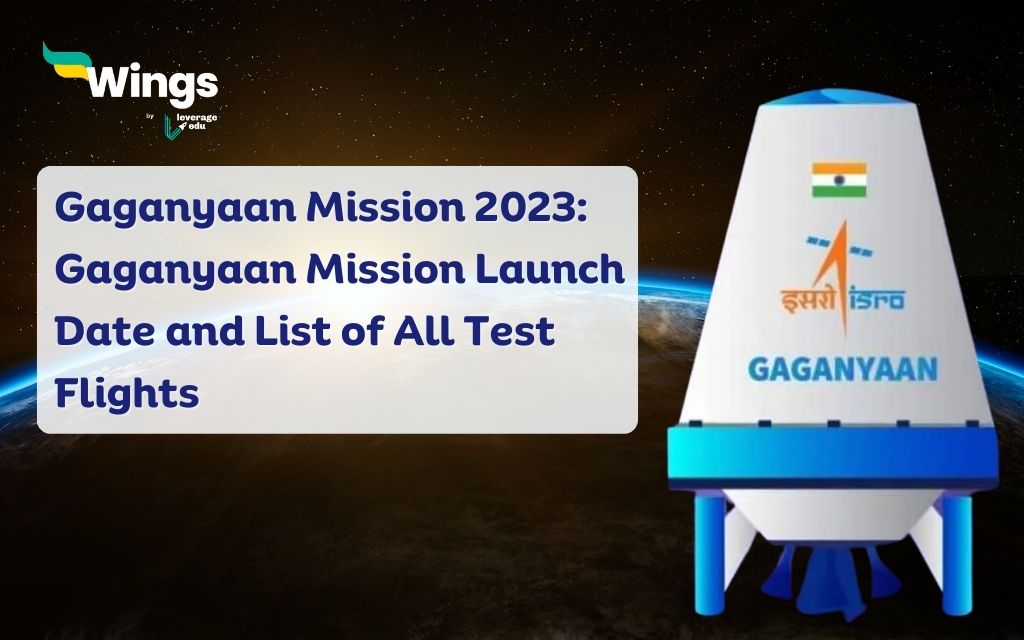 Wings
by leverage edu

Gaganyaan Mission 2023: Gaganyaan Mission Launch Date and List of All Test Flights

इसरो isro

GAGANYAAN